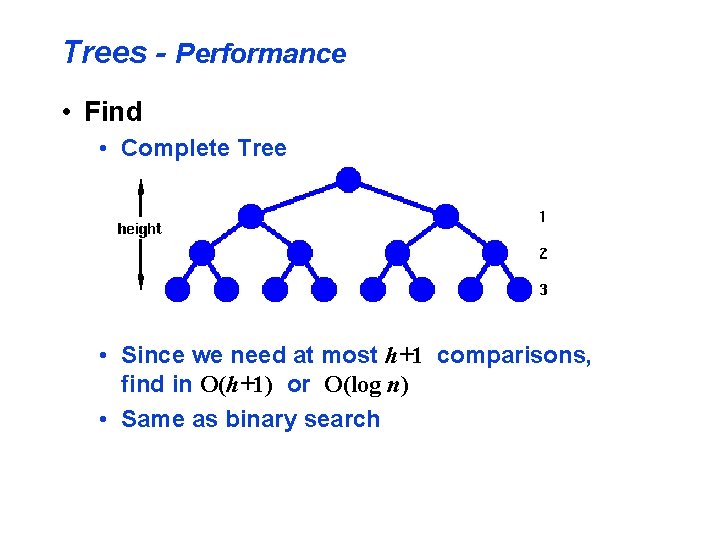 Trees - Performance

• Find

• Complete Tree

height

1
2
3

• Since we need at most $h+1$ comparisons, find in $O(h+1)$ or $O(\log n)$

• Same as binary search